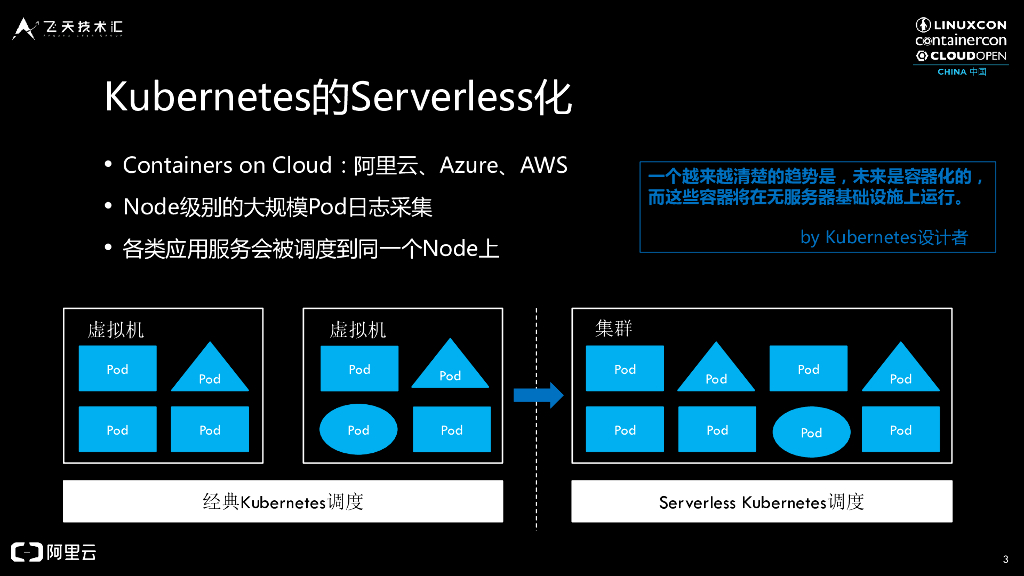 飞天技术汇

LINUXCON
containercon
CLOUDOPEN
CHINA 中国

Kubernetes的Serverless化

• Containers on Cloud：阿里云、Azure、AWS
• Node级别的大规模Pod日志采集
• 各类应用服务会被调度到同一个Node上

一个越来越清楚的趋势是，未来是容器化的，而这些容器将在无服务器基础设施上运行。

by Kubernetes设计者

虚拟机
Pod
Pod
Pod
Pod

虚拟机
Pod
Pod
Pod
Pod

集群
Pod
Pod
Pod
Pod
Pod
Pod
Pod
Pod

经典Kubernetes调度

Serverless Kubernetes调度

阿里云

3